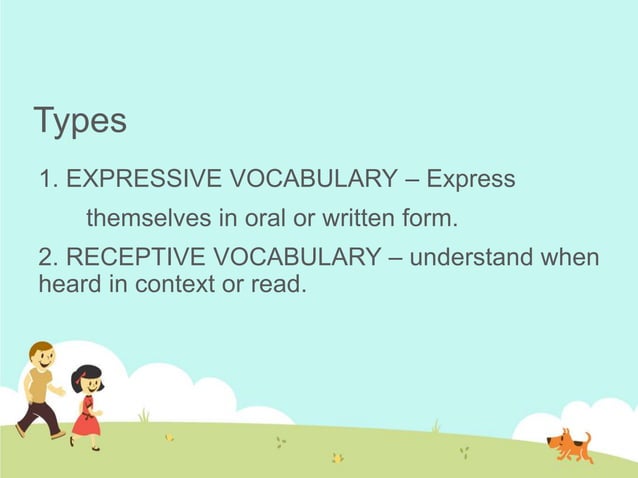 Types

1. EXPRESSIVE VOCABULARY – Express themselves in oral or written form.

2. RECEPTIVE VOCABULARY – understand when heard in context or read.